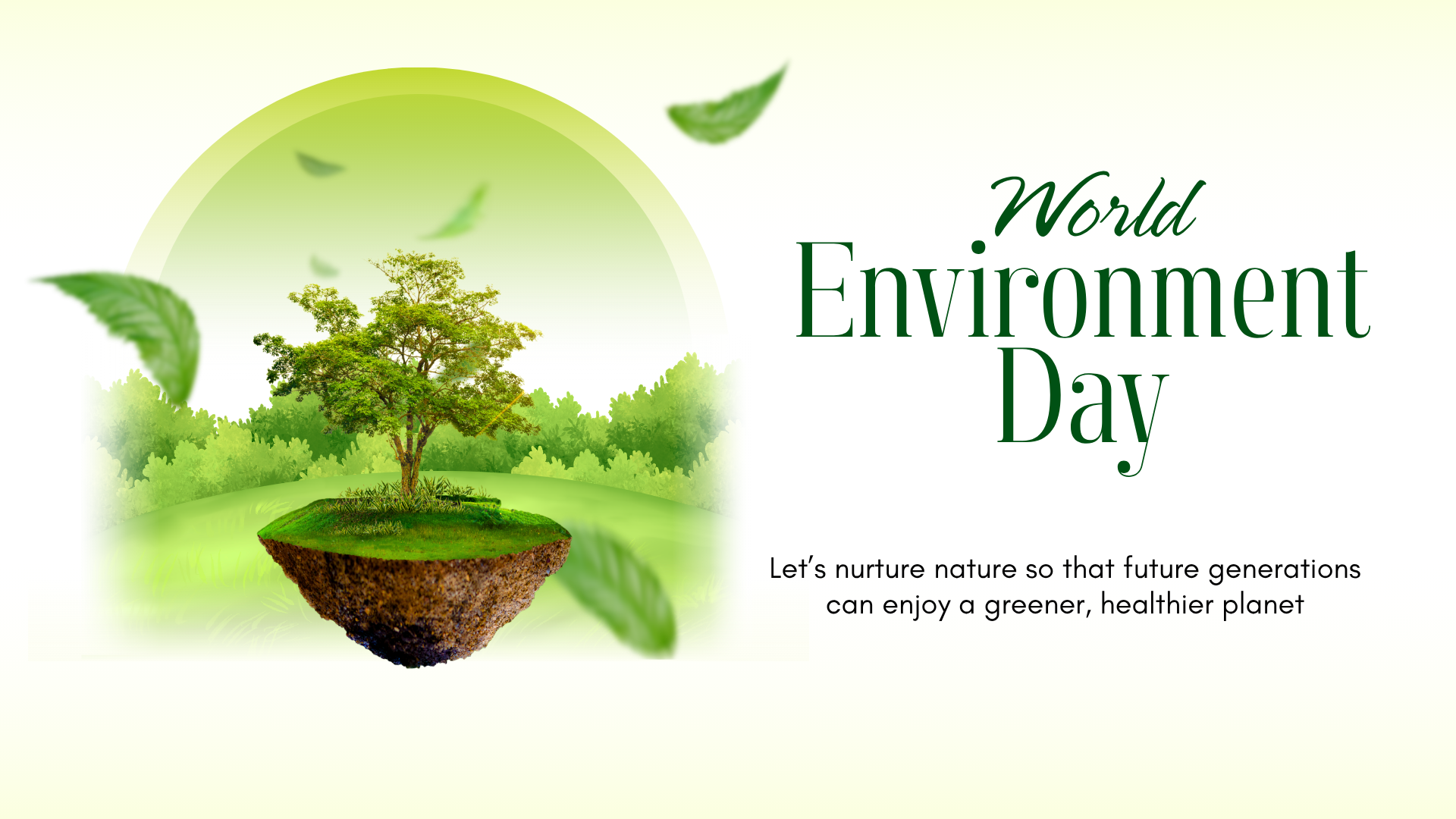 World
Environment
Day

Let's nurture nature so that future generations can enjoy a greener, healthier planet